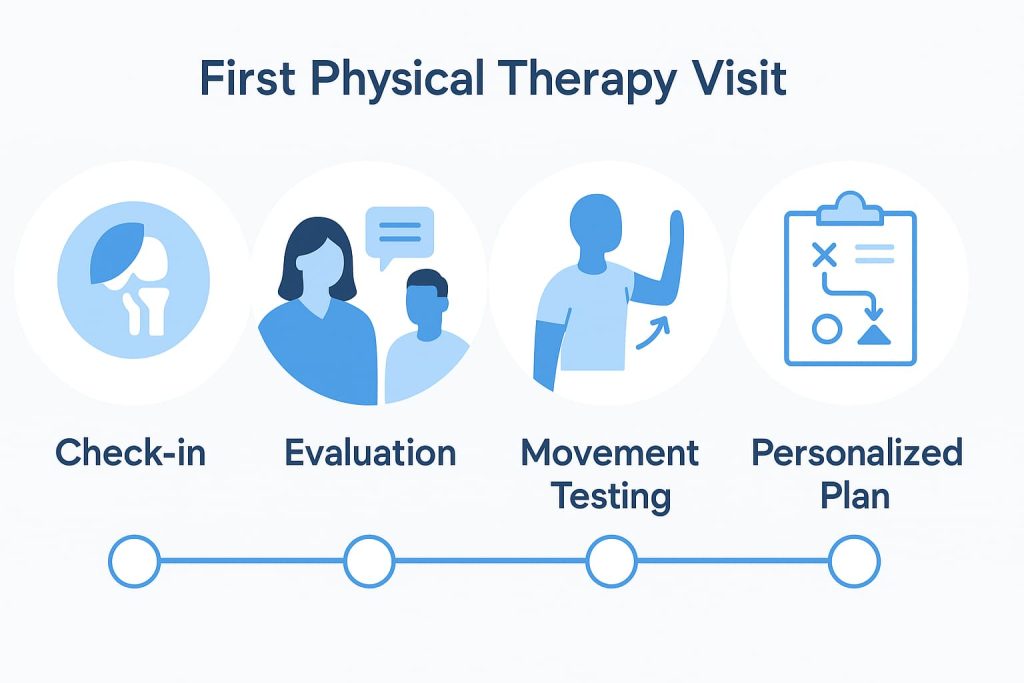 First Physical Therapy Visit

Check-in

Evaluation

Movement Testing

Personalized Plan